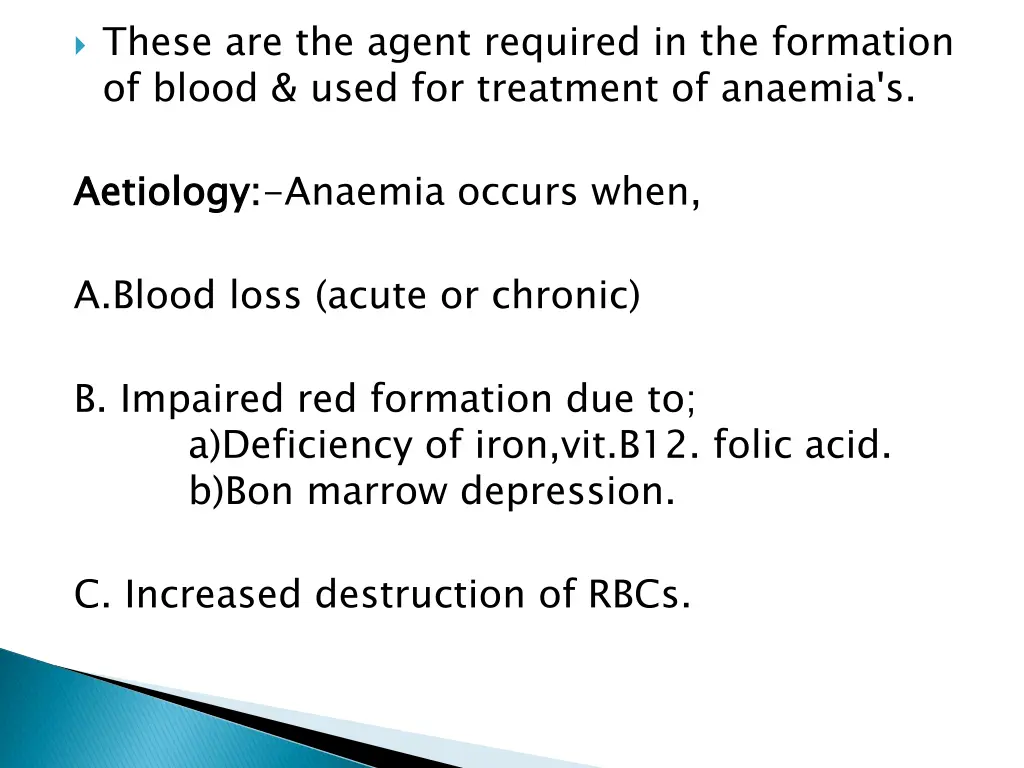 These are the agent required in the formation of blood & used for treatment of anaemia's.

Aetiology:-Anaemia occurs when,

A.Blood loss (acute or chronic)

B. Impaired red formation due to;
a)Deficiency of iron,vit.B12. folic acid.
b)Bon marrow depression.

C. Increased destruction of RBCs.